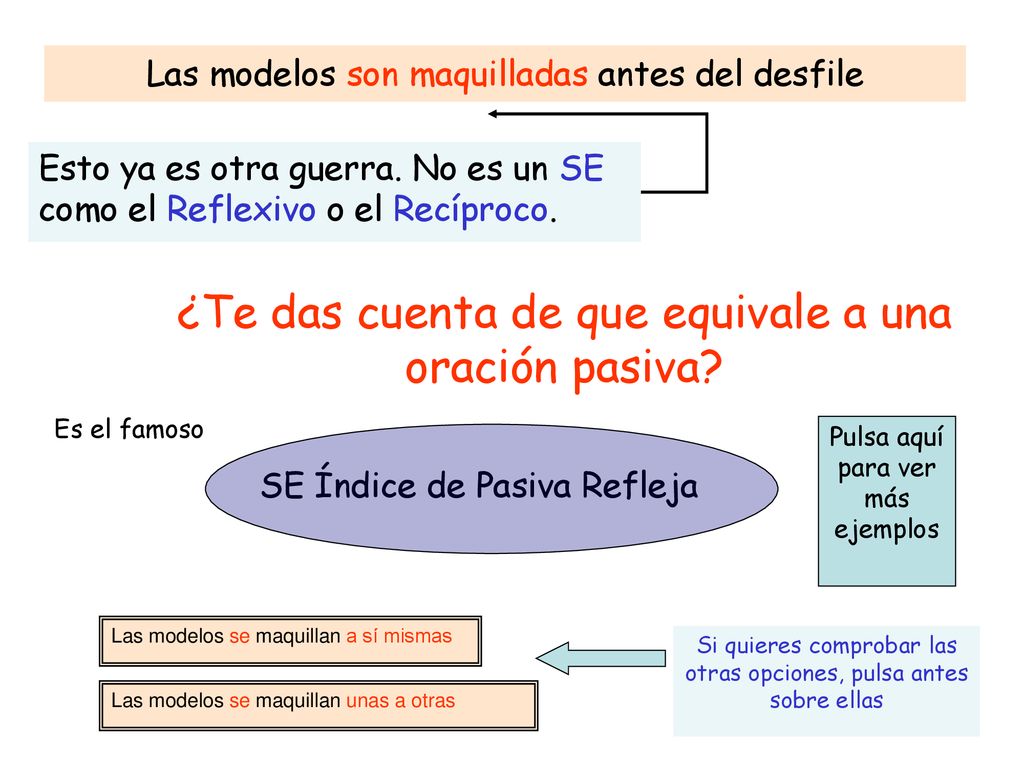 Las modelos son maquilladas antes del desfile

Esto ya es otra guerra. No es un SE como el Reflexivo o el Recíproco.

¿Te das cuenta de que equivale a una oración pasiva?

Es el famoso

SE Índice de Pasiva Refleja

Pulsa aquí para ver más ejemplos

Las modelos se maquillan a sí mismas

Las modelos se maquillan unas a otras

Si quieres comprobar las otras opciones, pulsa antes sobre ellas